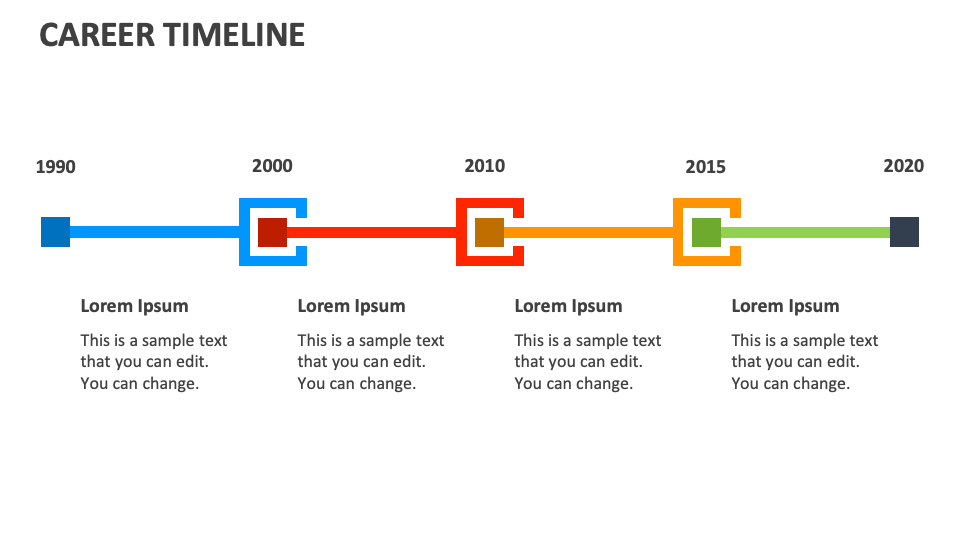 CAREER TIMELINE

1990

2000

2010

2015

2020

Lorem Ipsum

This is a sample text that you can edit. You can change.

Lorem Ipsum

This is a sample text that you can edit. You can change.

Lorem Ipsum

This is a sample text that you can edit. You can change.

Lorem Ipsum

This is a sample text that you can edit. You can change.